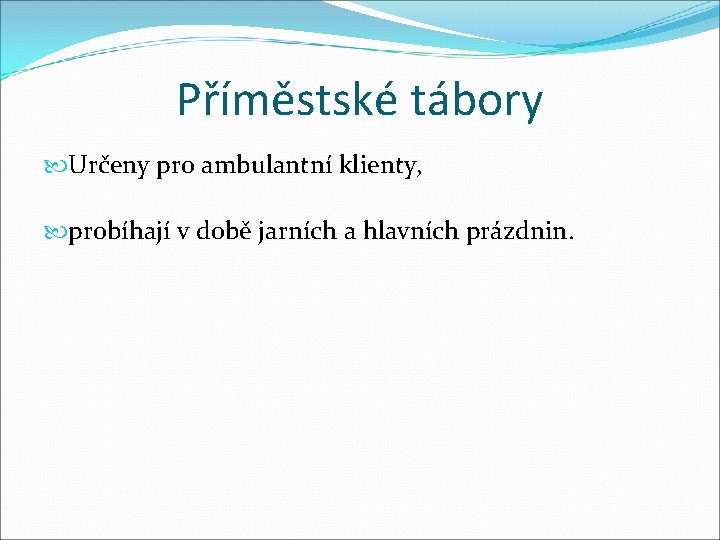 Příměstské tábory

Určeny pro ambulantní klienty,

probíhají v době jarních a hlavních prázdnin.